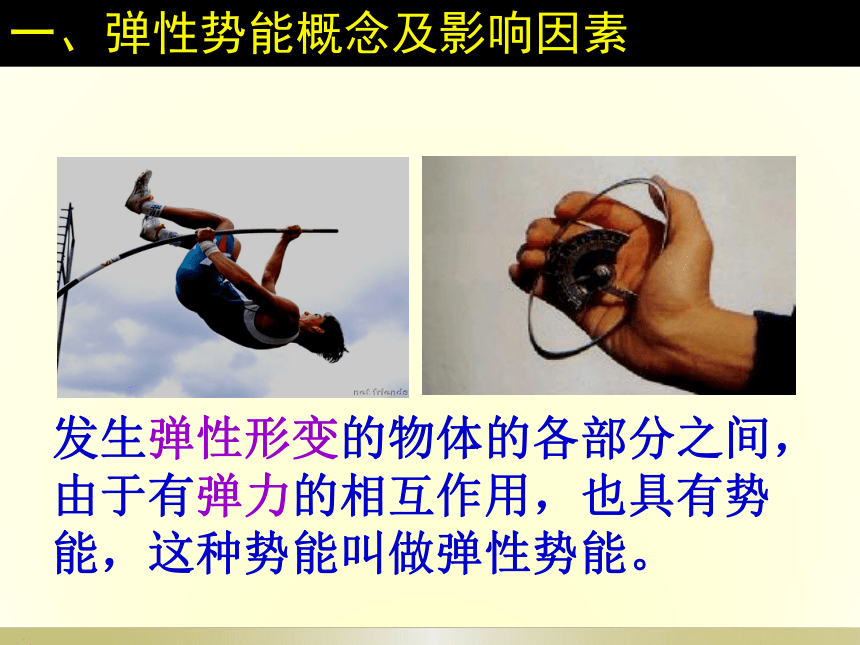 一、弹性势能概念及影响因素

net friends

发生弹性形变的物体的各部分之间，由于有弹力的相互作用，也具有势能，这种势能叫做弹性势能。